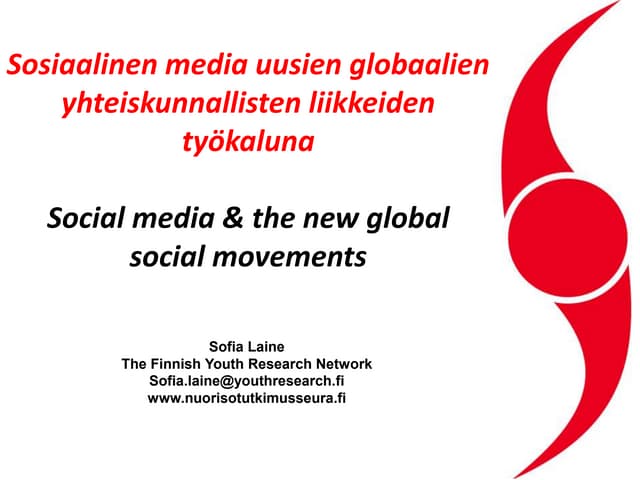 Sosiaalinen media uusien globaalien yhteiskunnallisten liikkeiden työkaluna

Social media & the new global social movements

Sofia Laine
The Finnish Youth Research Network
Sofia.laine@youthresearch.fi
www.nuorisotutkimusseura.fi